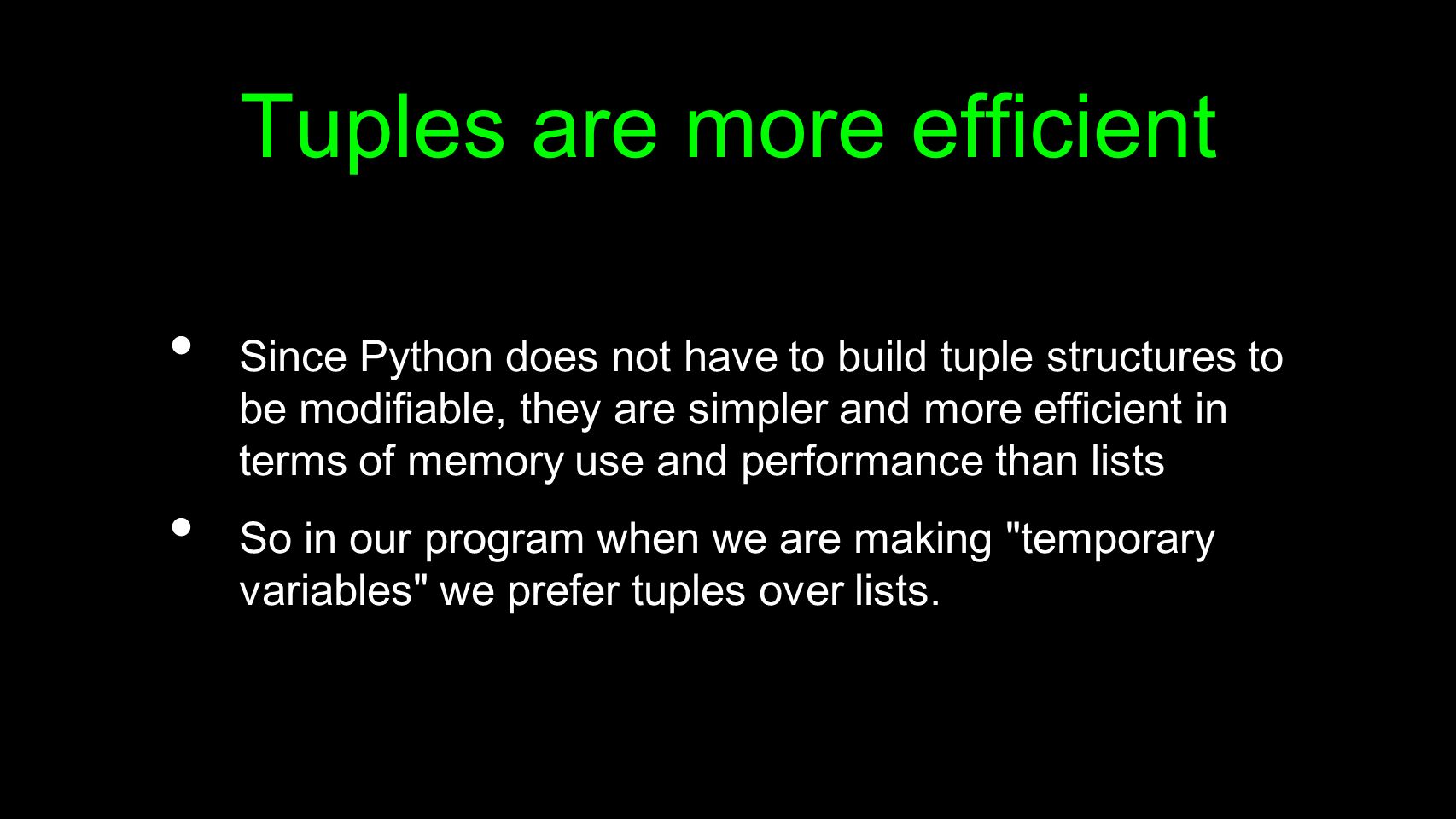 Tuples are more efficient

• Since Python does not have to build tuple structures to be modifiable, they are simpler and more efficient in terms of memory use and performance than lists

• So in our program when we are making "temporary variables" we prefer tuples over lists.